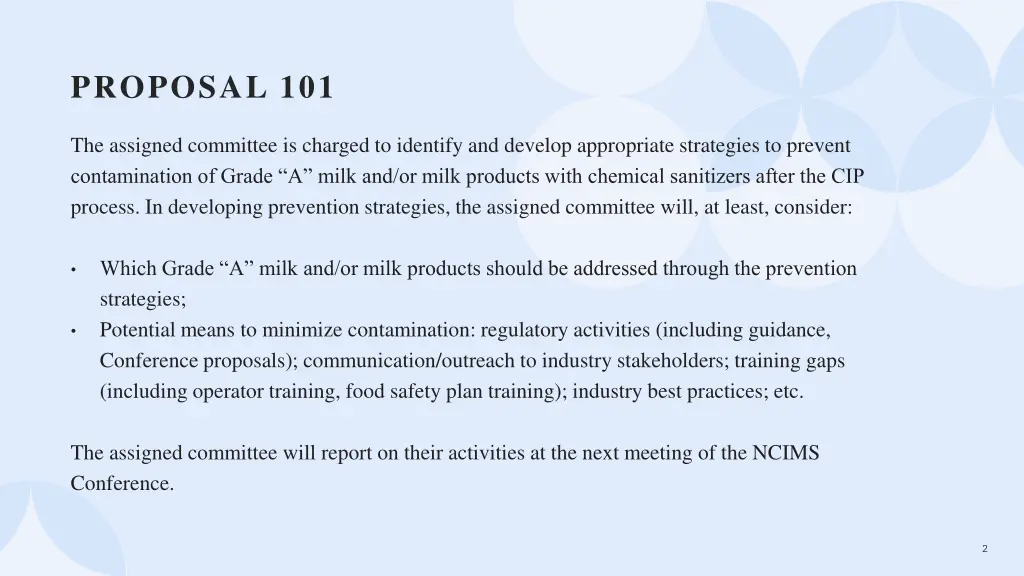 PROPOSAL 101

The assigned committee is charged to identify and develop appropriate strategies to prevent contamination of Grade “A” milk and/or milk products with chemical sanitizers after the CIP process. In developing prevention strategies, the assigned committee will, at least, consider:

• Which Grade “A” milk and/or milk products should be addressed through the prevention strategies;
• Potential means to minimize contamination: regulatory activities (including guidance, Conference proposals); communication/outreach to industry stakeholders; training gaps (including operator training, food safety plan training); industry best practices; etc.

The assigned committee will report on their activities at the next meeting of the NCIMS Conference.

2